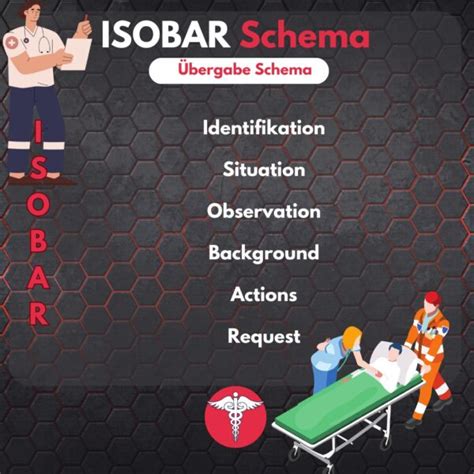 ISOBAR Schema

Übergabe Schema

I
S
O
B
A
R

Identifikation

Situation

Observation

Background

Actions

Request